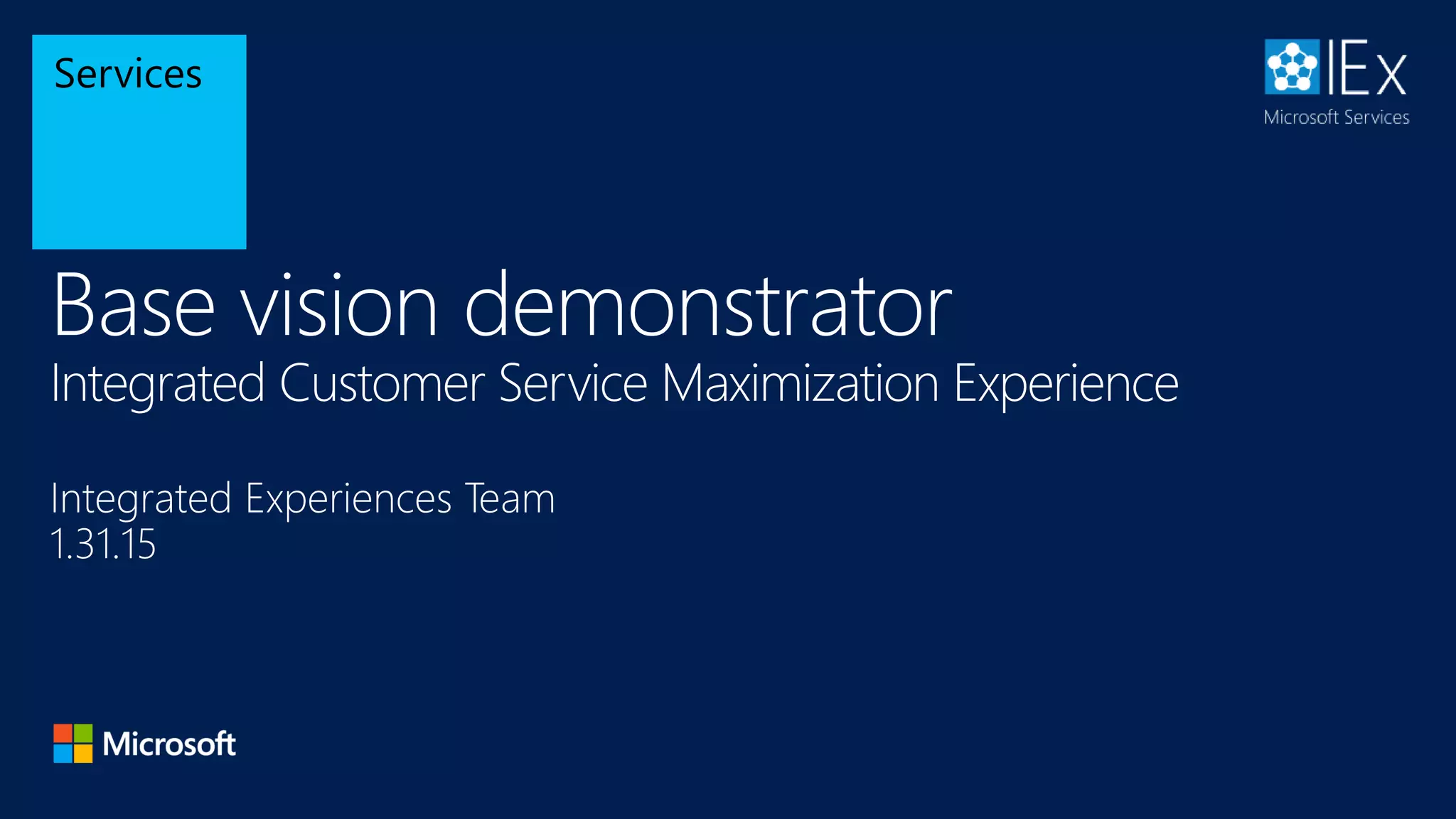 Services

IEx
Microsoft Services

Base vision demonstrator
Integrated Customer Service Maximization Experience

Integrated Experiences Team
1.31.15

Microsoft